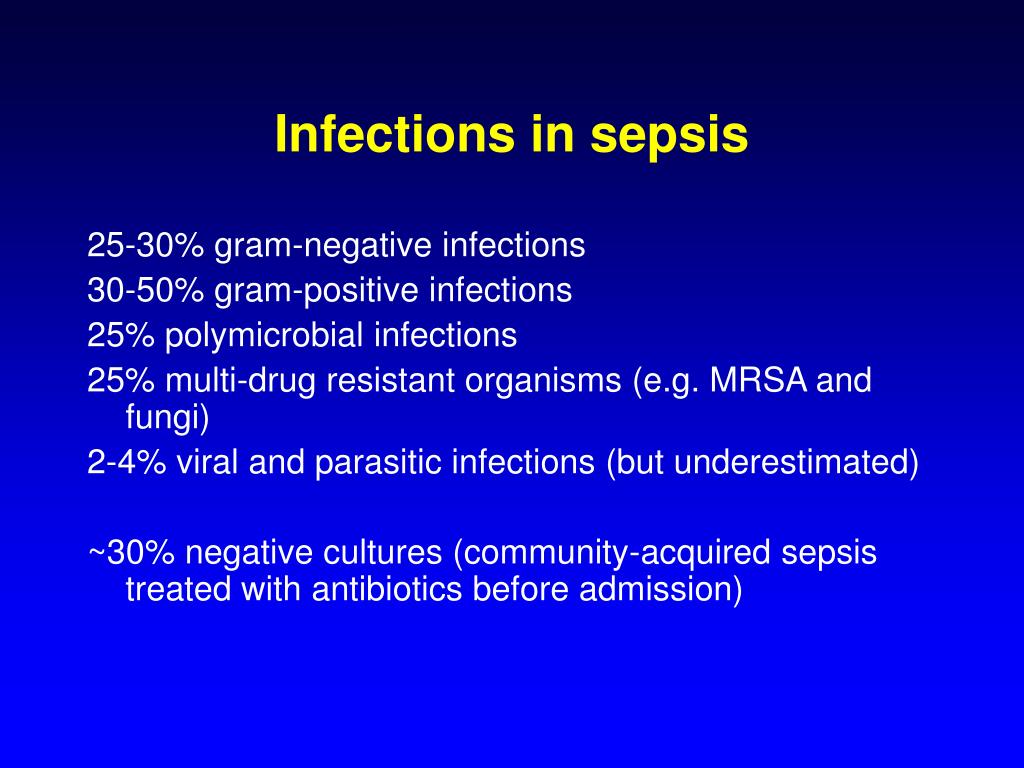 Infections in sepsis

25-30% gram-negative infections
30-50% gram-positive infections
25% polymicrobial infections
25% multi-drug resistant organisms (e.g. MRSA and fungi)
2-4% viral and parasitic infections (but underestimated)

~30% negative cultures (community-acquired sepsis treated with antibiotics before admission)